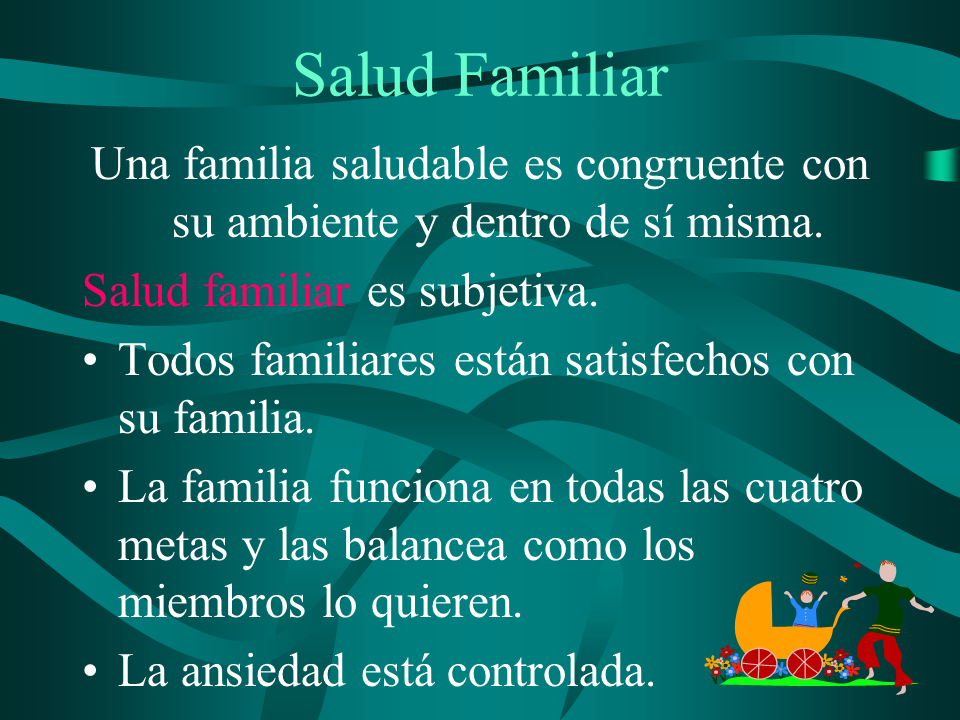 Salud Familiar

Una familia saludable es congruente con su ambiente y dentro de sí misma.

Salud familiar es subjetiva.

• Todos familiares están satisfechos con su familia.

• La familia funciona en todas las cuatro metas y las balancea como los miembros lo quieren.

• La ansiedad está controlada.